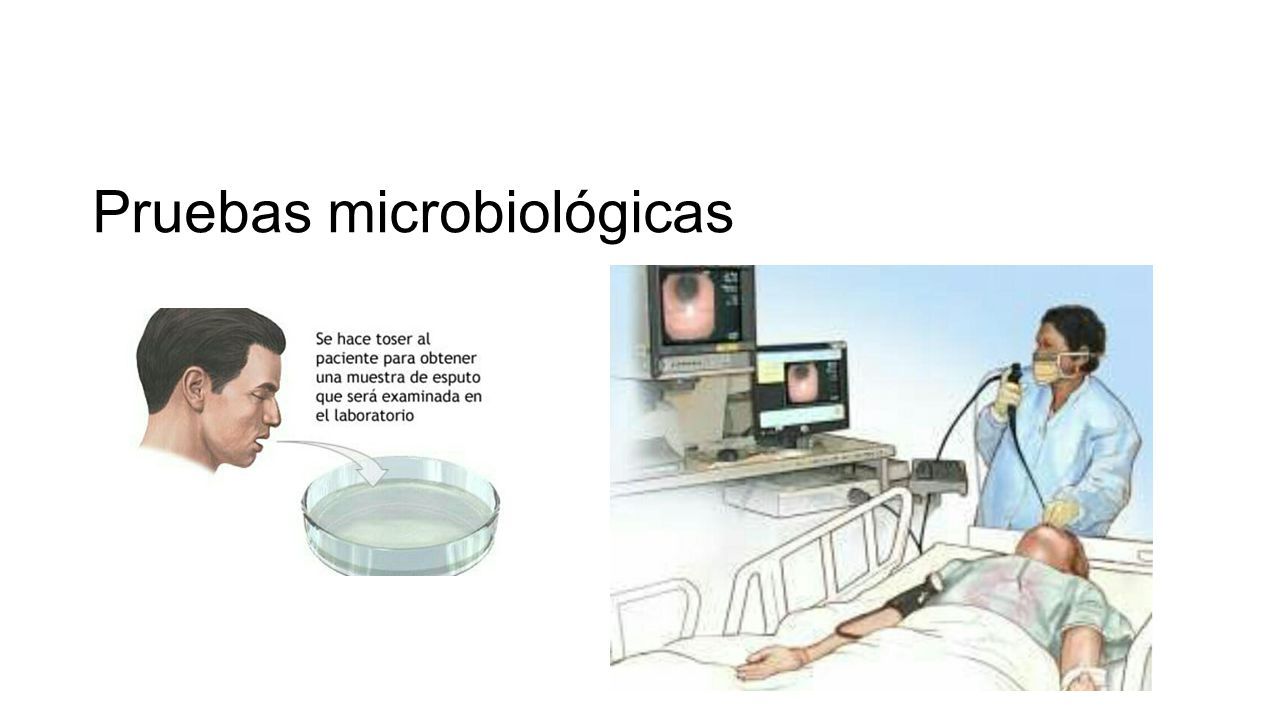 Pruebas microbiológicas

Se hace toser al paciente para obtener una muestra de esputo que será examinada en el laboratorio